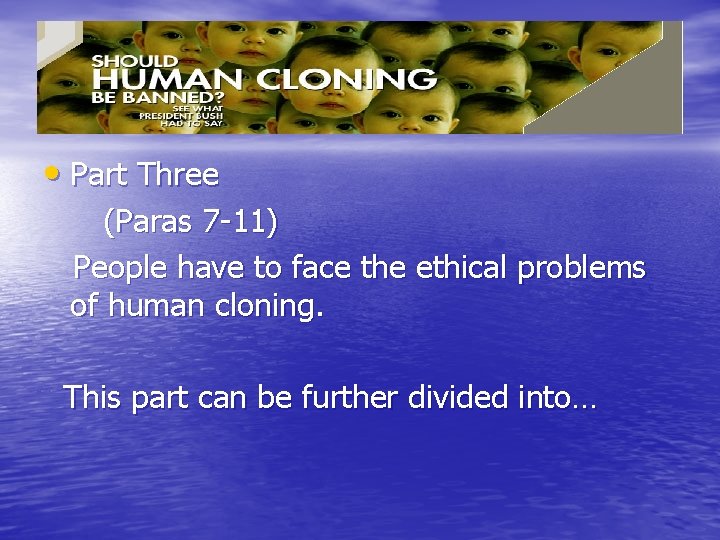 SHOULD
HUMAN CLONING
BE BANNED?
SEE WHAT PRESIDENT BUSH HAD TO SAY

• Part Three
(Paras 7-11)
People have to face the ethical problems of human cloning.

This part can be further divided into…